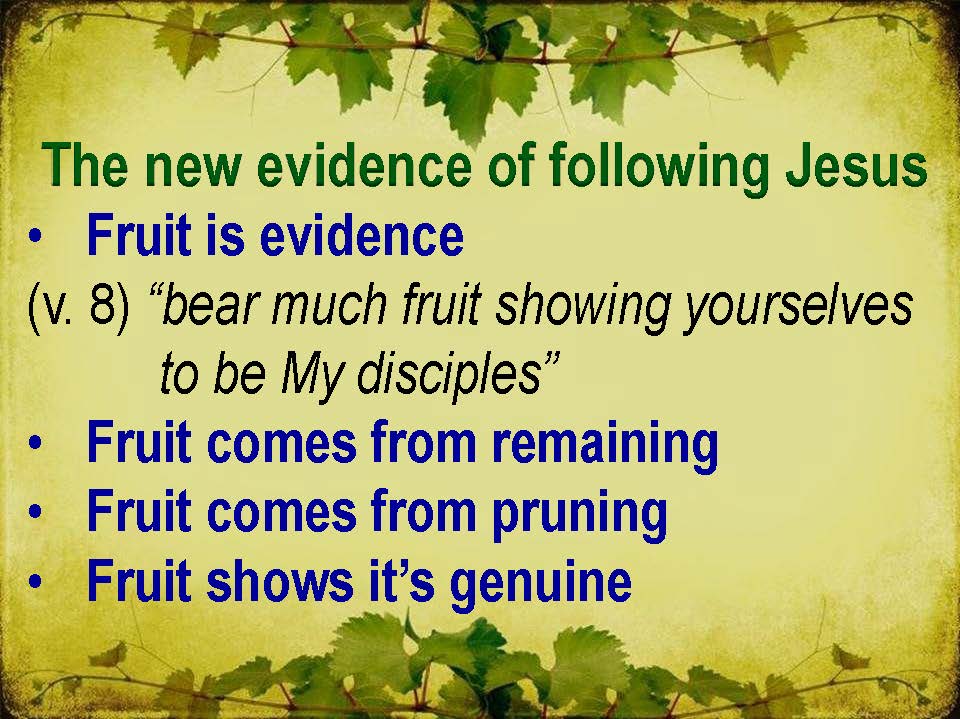 The new evidence of following Jesus

• Fruit is evidence

(v. 8) “bear much fruit showing yourselves to be My disciples”

• Fruit comes from remaining

• Fruit comes from pruning

• Fruit shows it’s genuine